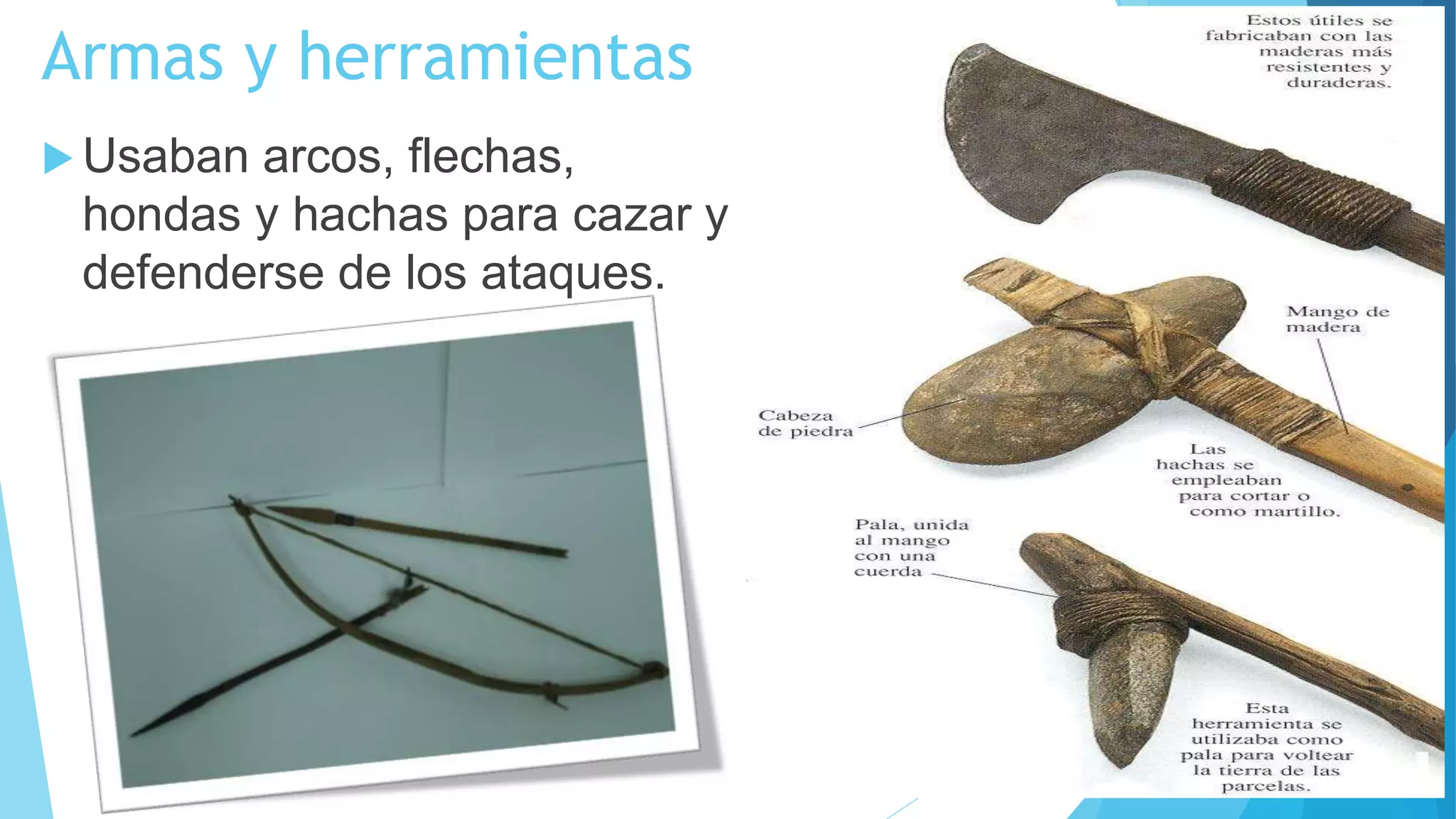 Armas y herramientas

Usaban arcos, flechas, hondas y hachas para cazar y defenderse de los ataques.

Estos útiles se fabricaban con las maderas más resistentes y duraderas.

Mango de madera

Cabeza de piedra

Las hachas se empleaban para cortar o como martillo.

Pala, unida al mango con una cuerda

Esta herramienta se utilizaba como pala para voltear la tierra de las parcelas.